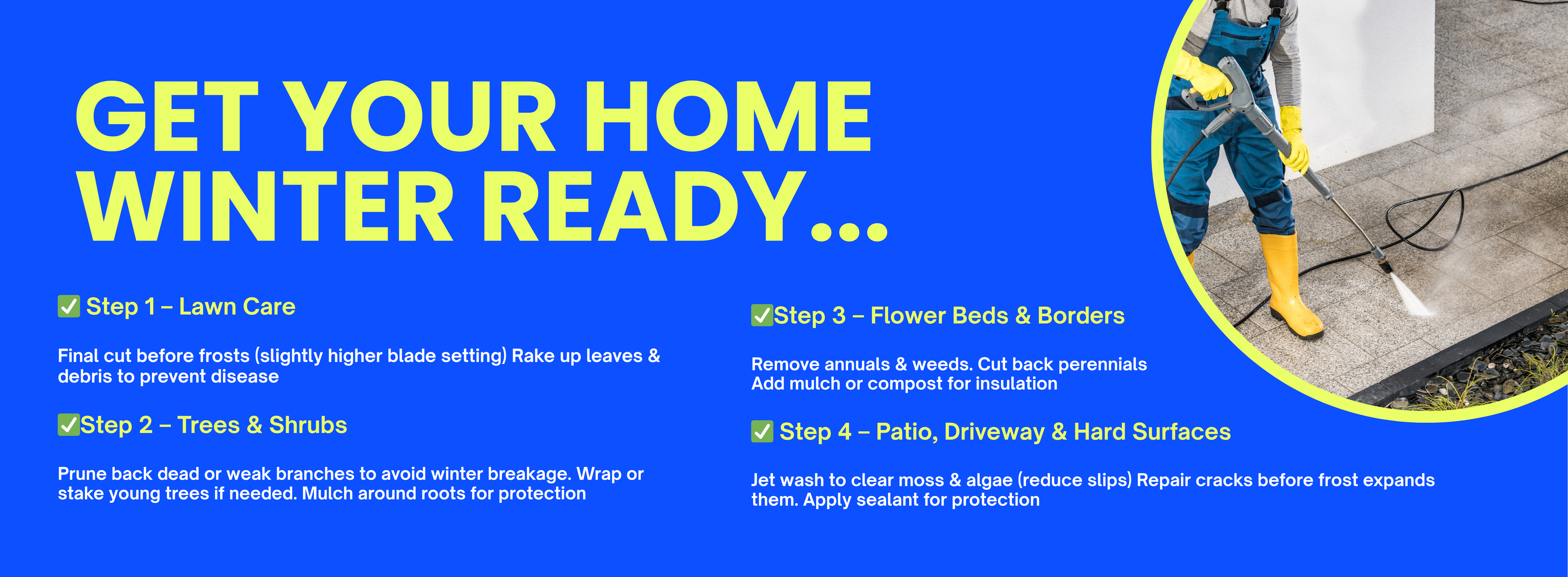 GET YOUR HOME WINTER READY...

✅ Step 1 – Lawn Care

Final cut before frosts (slightly higher blade setting) Rake up leaves & debris to prevent disease

✅Step 2 – Trees & Shrubs

Prune back dead or weak branches to avoid winter breakage. Wrap or stake young trees if needed. Mulch around roots for protection

✅Step 3 – Flower Beds & Borders

Remove annuals & weeds. Cut back perennials
Add mulch or compost for insulation

✅ Step 4 – Patio, Driveway & Hard Surfaces

Jet wash to clear moss & algae (reduce slips) Repair cracks before frost expands them. Apply sealant for protection